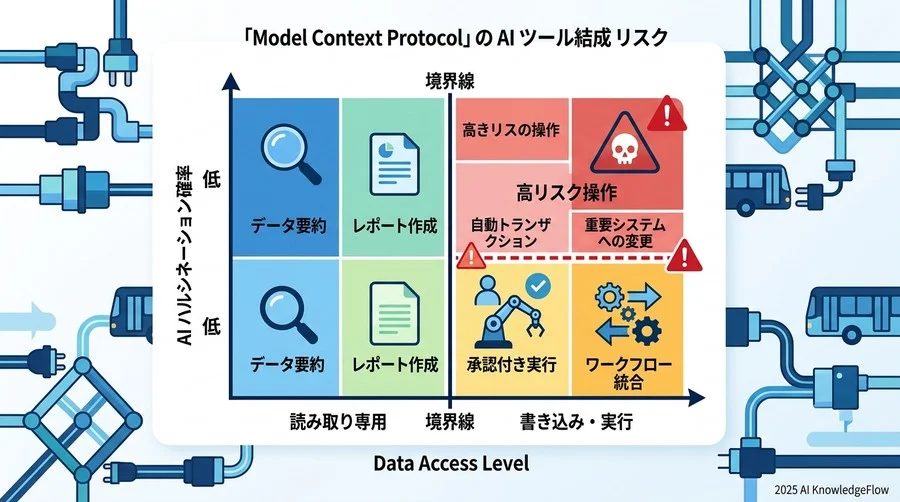 「Model Context Protocol」の AI ツール結成 リスク

境界線

AI ハルシネーション確率

低

低

データ要約

レポート作成

高きリスの操作

高リスク操作

自動トランザクション

重要システムへの変更

データ要約

レポート作成

承認付き実行

ワークフロー統合

読み取り専用

境界線

書き込み・実行

Data Access Level

2025 AI KnowledgeFlow